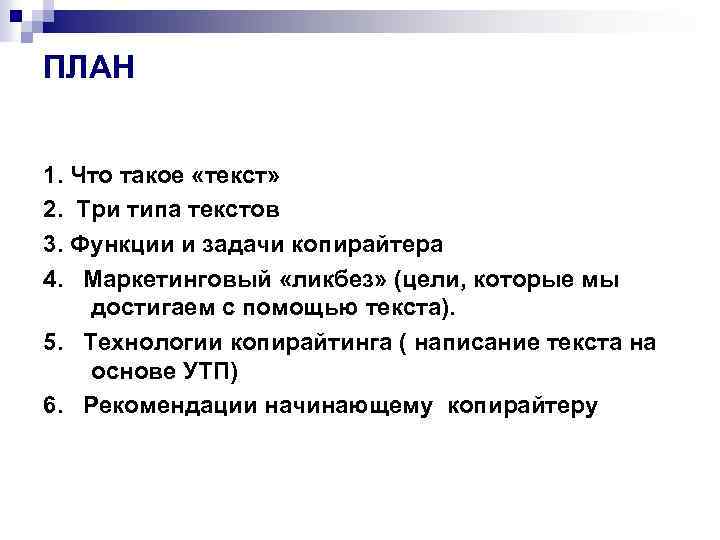 ПЛАН

1. Что такое «текст»
2. Три типа текстов
3. Функции и задачи копирайтера
4. Маркетинговый «ликбез» (цели, которые мы достигаем с помощью текста).
5. Технологии копирайтинга ( написание текста на основе УТП)
6. Рекомендации начинающему копирайтеру